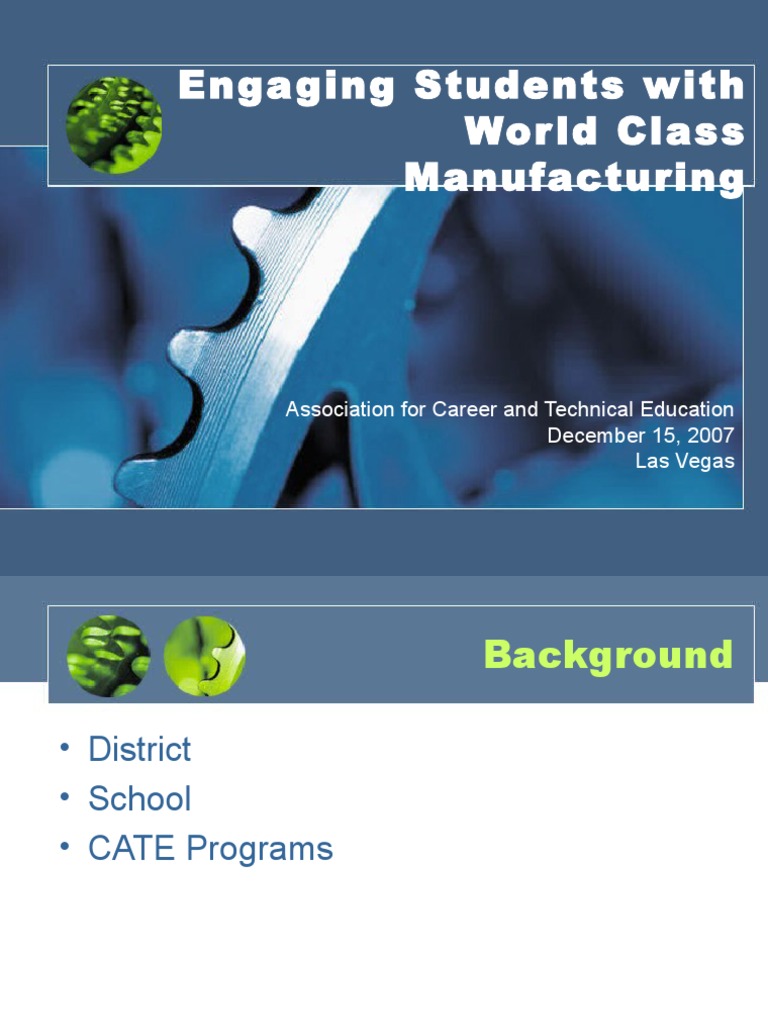 Engaging Students with World Class Manufacturing

Association for Career and Technical Education
December 15, 2007
Las Vegas

Background

• District
• School
• CATE Programs